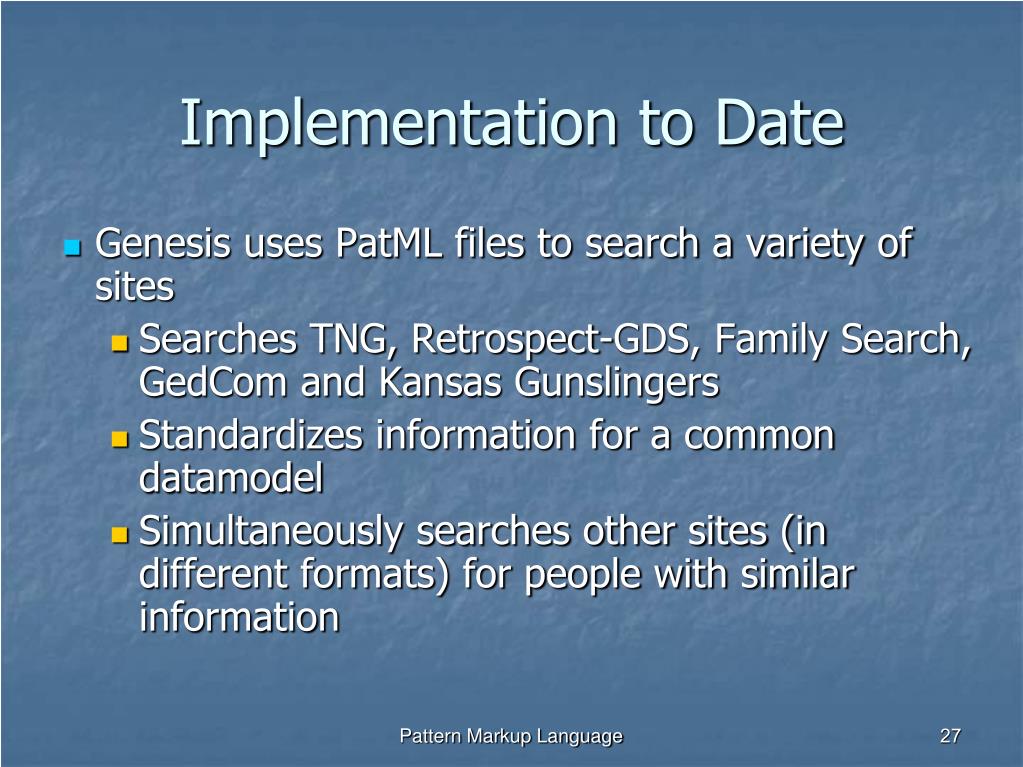 Implementation to Date

Genesis uses PatML files to search a variety of sites

Searches TNG, Retrospect-GDS, Family Search, GedCom and Kansas Gunslingers

Standardizes information for a common datamodel

Simultaneously searches other sites (in different formats) for people with similar information

Pattern Markup Language

27